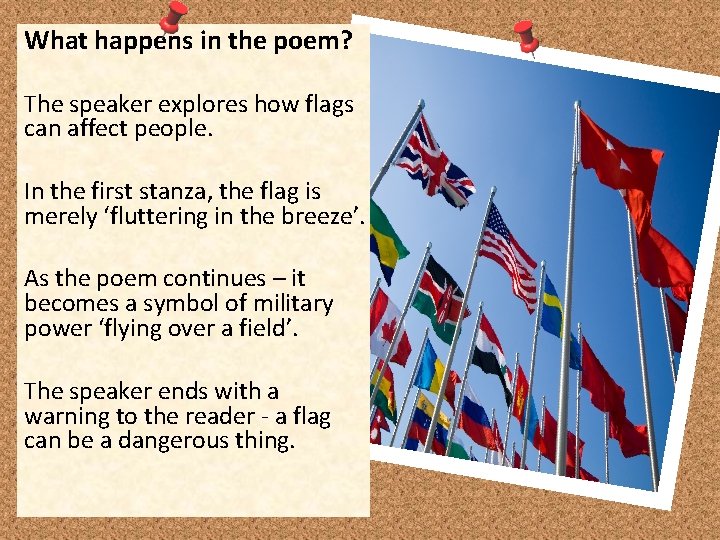 What happens in the poem?

The speaker explores how flags can affect people.

In the first stanza, the flag is merely ‘fluttering in the breeze’.

As the poem continues – it becomes a symbol of military power ‘flying over a field’.

The speaker ends with a warning to the reader - a flag can be a dangerous thing.